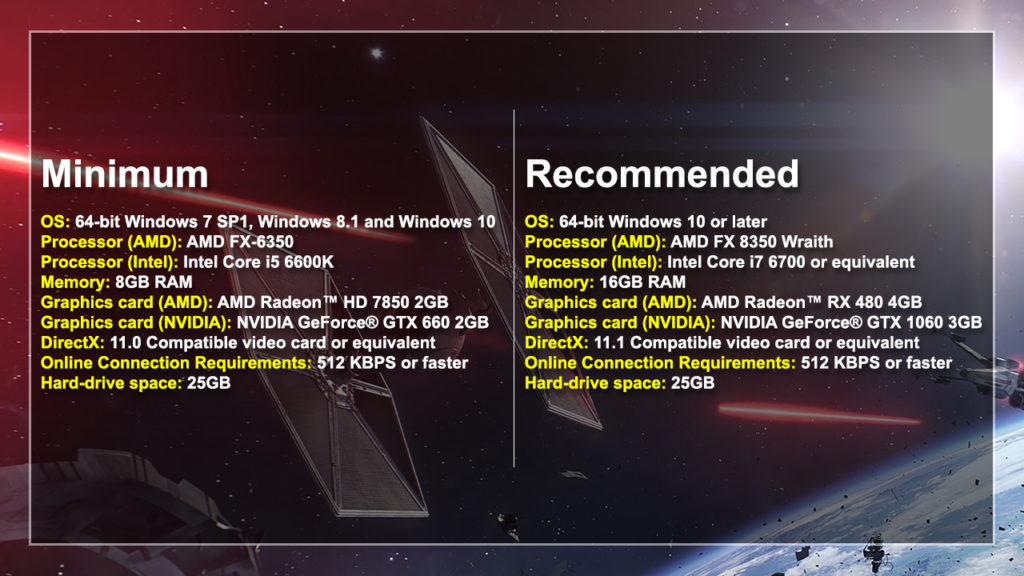 Minimum

OS: 64-bit Windows 7 SP1, Windows 8.1 and Windows 10
Processor (AMD): AMD FX-6350
Processor (Intel): Intel Core i5 6600K
Memory: 8GB RAM
Graphics card (AMD): AMD Radeon™ HD 7850 2GB
Graphics card (NVIDIA): NVIDIA GeForce® GTX 660 2GB
DirectX: 11.0 Compatible video card or equivalent
Online Connection Requirements: 512 KBPS or faster
Hard-drive space: 25GB

Recommended

OS: 64-bit Windows 10 or later
Processor (AMD): AMD FX 8350 Wraith
Processor (Intel): Intel Core i7 6700 or equivalent
Memory: 16GB RAM
Graphics card (AMD): AMD Radeon™ RX 480 4GB
Graphics card (NVIDIA): NVIDIA GeForce® GTX 1060 3GB
DirectX: 11.1 Compatible video card or equivalent
Online Connection Requirements: 512 KBPS or faster
Hard-drive space: 25GB